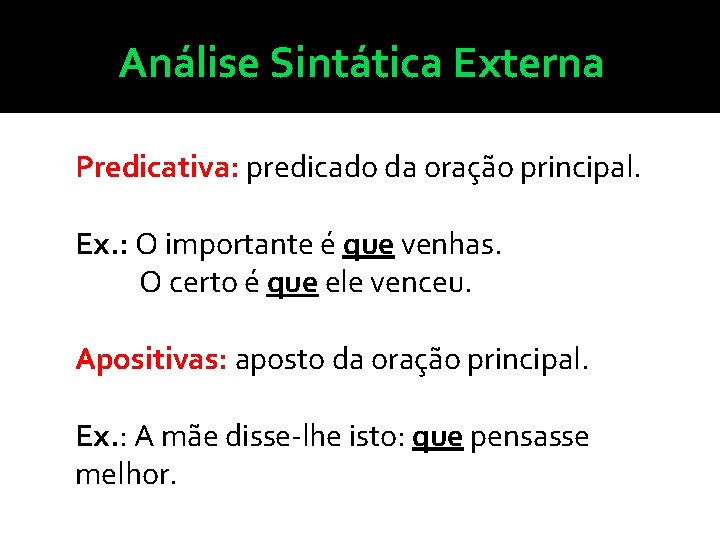 Análise Sintática Externa

Predicativa: predicado da oração principal.

Ex.: O importante é que venhas.
O certo é que ele venceu.

Apositivas: aposto da oração principal.

Ex.: A mãe disse-lhe isto: que pensasse melhor.